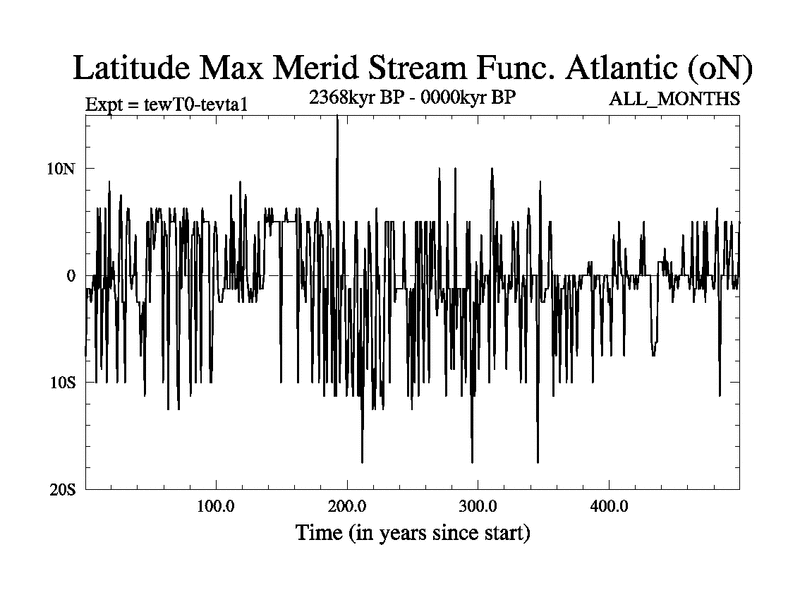 Latitude Max Merid Stream Func. Atlantic (oN)

Expt = tewT0-tevta1

2368kyr BP - 0000kyr BP

ALL_MONTHS

10N

0

10S

20S

100.0

200.0

300.0

400.0

Time (in years since start)